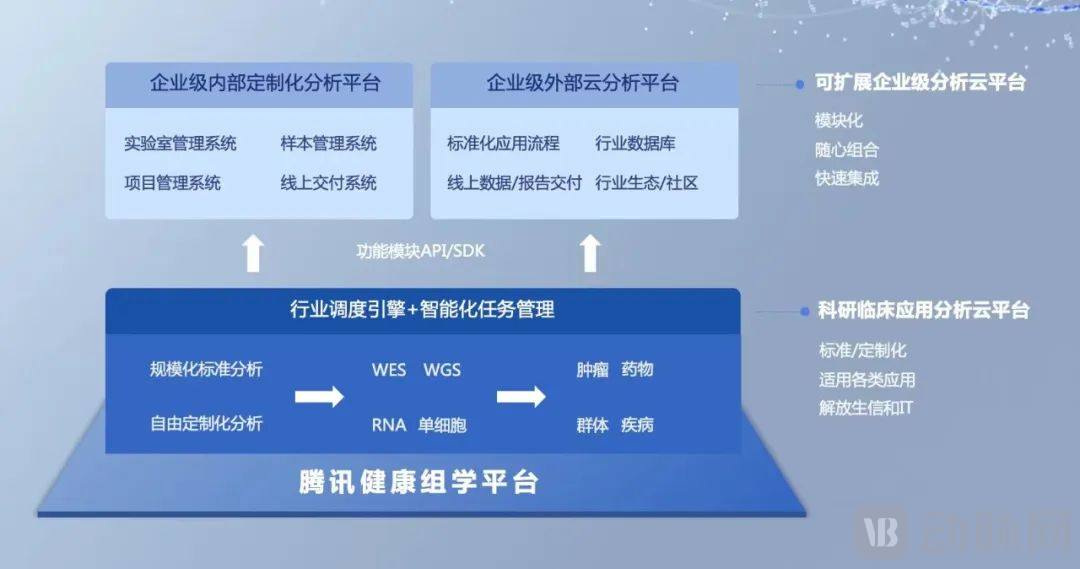 企业级内部定制化分析平台

实验室管理系统 样本管理系统

项目管理系统 线上交付系统

企业级外部云分析平台

标准化应用流程 行业数据库

线上数据/报告交付 行业生态/社区

可扩展企业级分析云平台

模块化

随心组合

快速集成

功能模块API/SDK

行业调度引擎+智能化任务管理

规模化标准分析

自由定制化分析

WES WGS

RNA 单细胞

肿瘤 药物

群体 疾病

科研临床应用分析云平台

标准/定制化

适用各类应用

解放生信和IT

腾讯健康组学平台

VB 动脉网